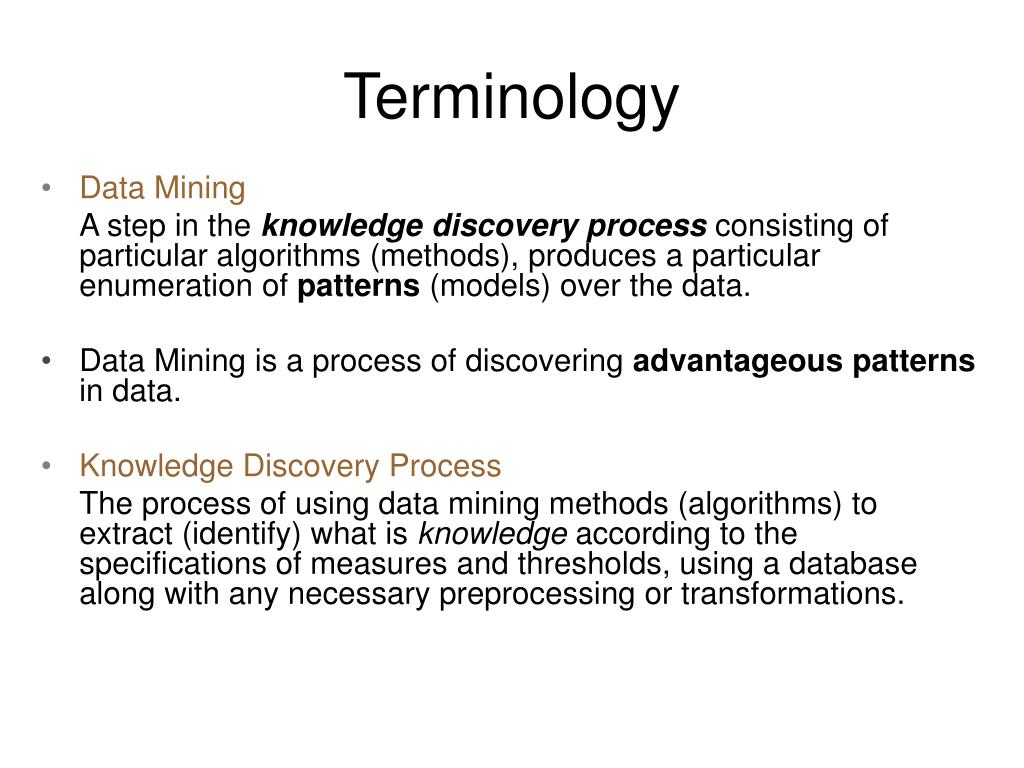 Terminology

• Data Mining

A step in the knowledge discovery process consisting of particular algorithms (methods), produces a particular enumeration of patterns (models) over the data.

• Data Mining is a process of discovering advantageous patterns in data.

• Knowledge Discovery Process

The process of using data mining methods (algorithms) to extract (identify) what is knowledge according to the specifications of measures and thresholds, using a database along with any necessary preprocessing or transformations.